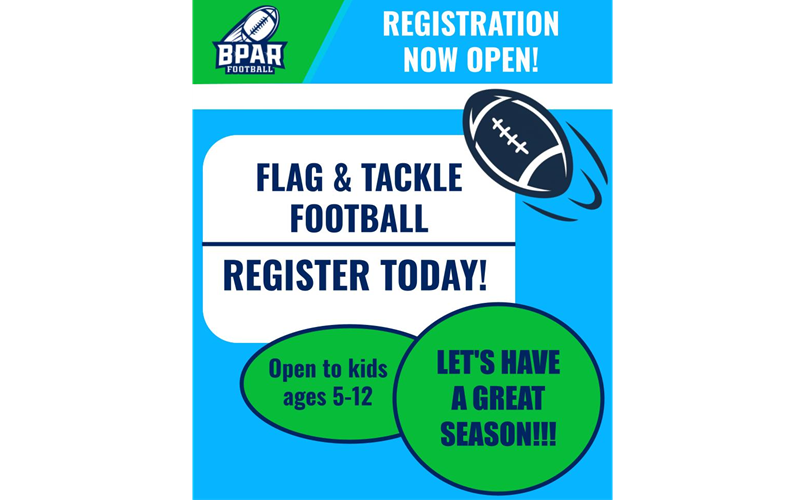 BPAR FOOTBALL

REGISTRATION NOW OPEN!

FLAG & TACKLE FOOTBALL

REGISTER TODAY!

Open to kids ages 5-12

LET'S HAVE A GREAT SEASON!!!